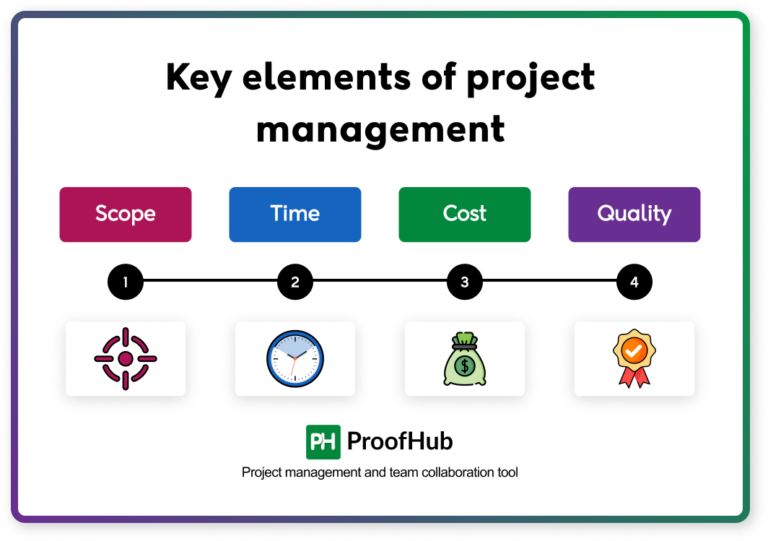 Key elements of project management

Scope

Time

Cost

Quality

1

2

3

4

$

PH ProofHub

Project management and team collaboration tool